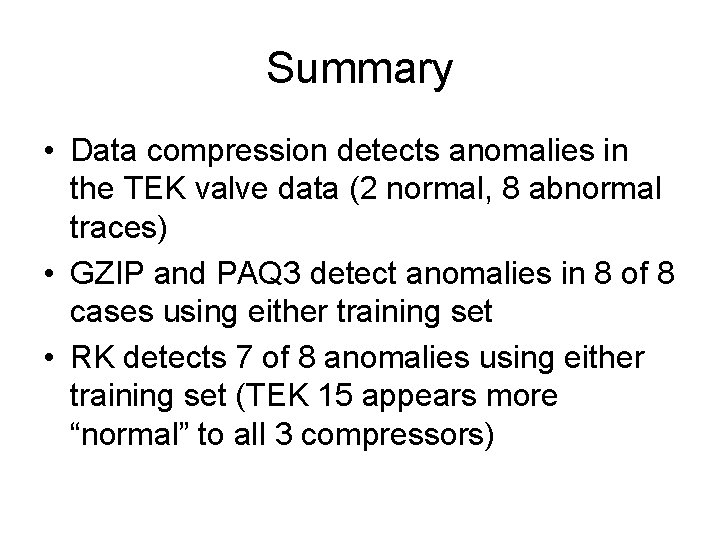 Summary

• Data compression detects anomalies in the TEK valve data (2 normal, 8 abnormal traces)
• GZIP and PAQ3 detect anomalies in 8 of 8 cases using either training set
• RK detects 7 of 8 anomalies using either training set (TEK 15 appears more “normal” to all 3 compressors)